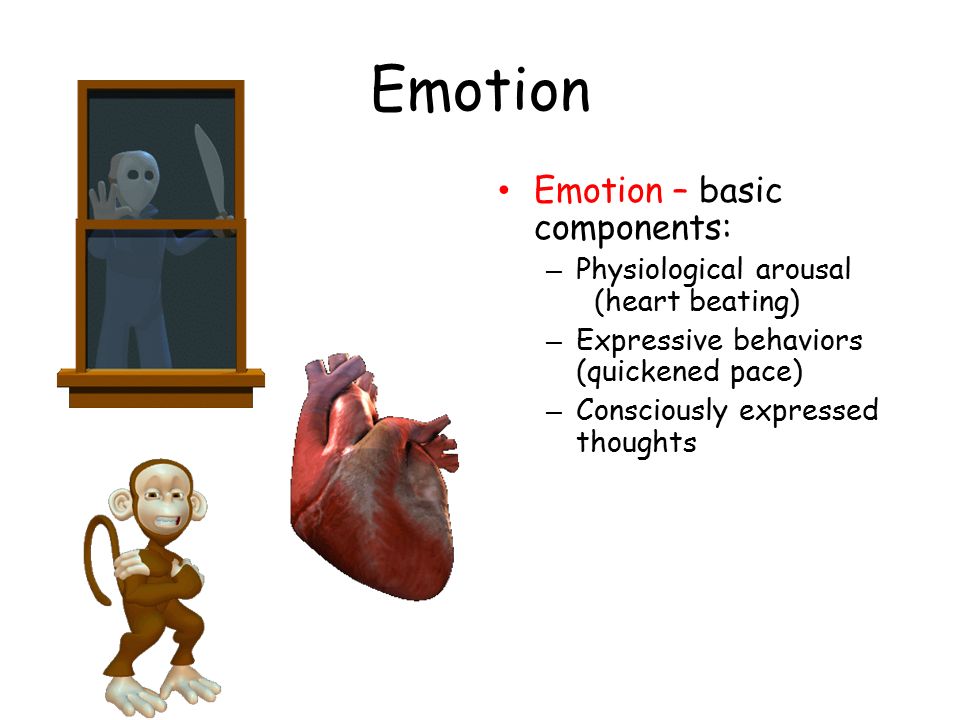 Emotion

• Emotion – basic components:
  – Physiological arousal (heart beating)
  – Expressive behaviors (quickened pace)
  – Consciously expressed thoughts